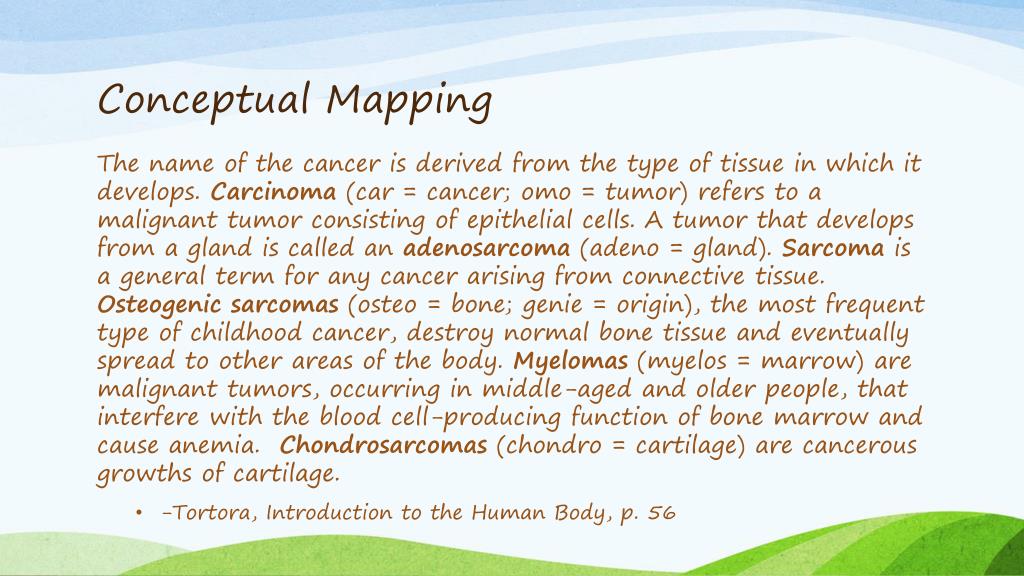 Conceptual Mapping

The name of the cancer is derived from the type of tissue in which it develops. Carcinoma (car = cancer; omo = tumor) refers to a malignant tumor consisting of epithelial cells. A tumor that develops from a gland is called an adenosarcoma (adeno = gland). Sarcoma is a general term for any cancer arising from connective tissue. Osteogenic sarcomas (osteo = bone; genie = origin), the most frequent type of childhood cancer, destroy normal bone tissue and eventually spread to other areas of the body. Myelomas (myelos = marrow) are malignant tumors, occurring in middle-aged and older people, that interfere with the blood cell-producing function of bone marrow and cause anemia. Chondrosarcomas (chondro = cartilage) are cancerous growths of cartilage.

• -Tortora, Introduction to the Human Body, p. 56